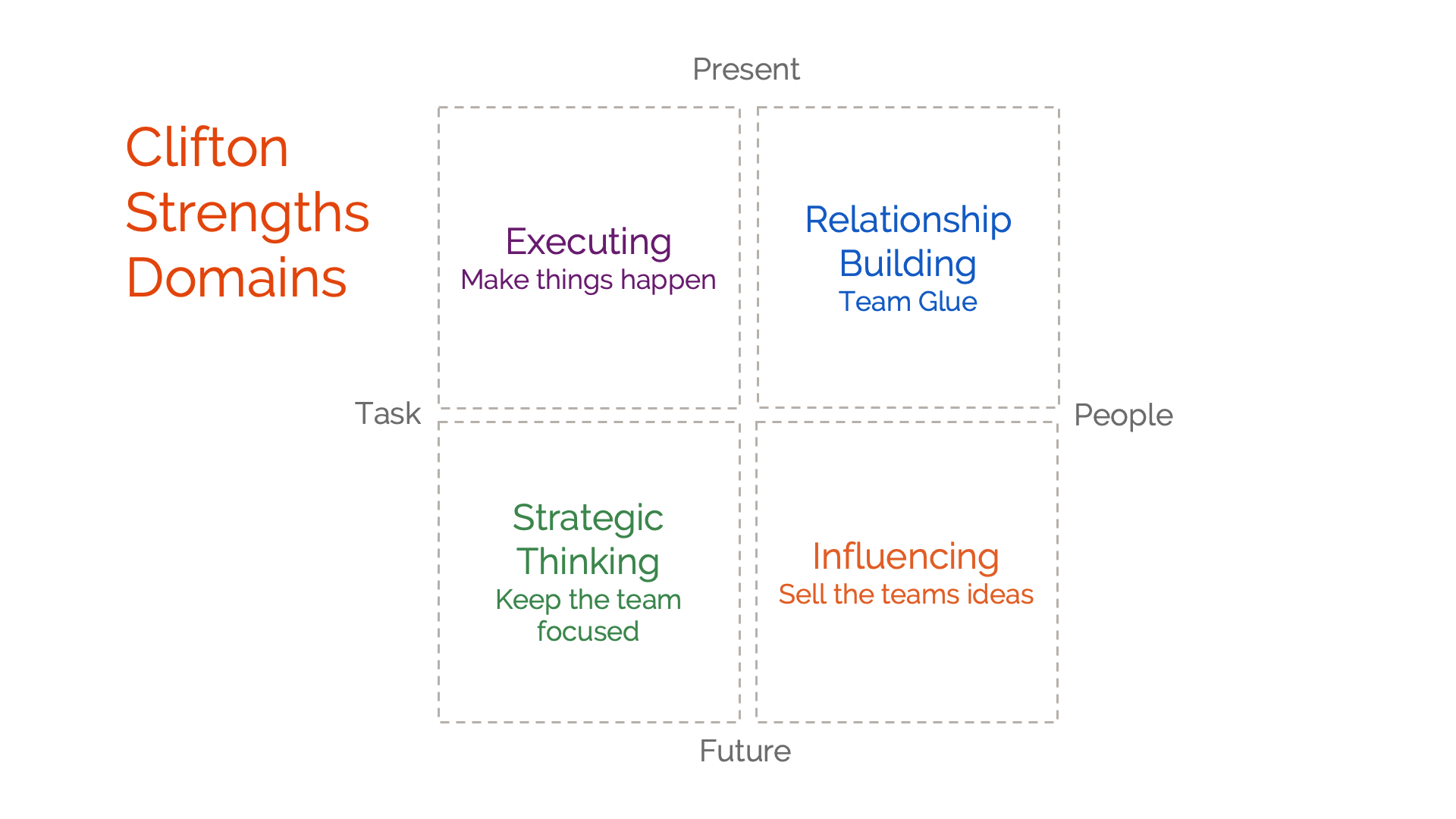 Clifton Strengths Domains

Present

Executing
Make things happen

Relationship Building
Team Glue

Task

People

Strategic Thinking
Keep the team focused

Influencing
Sell the teams ideas

Future